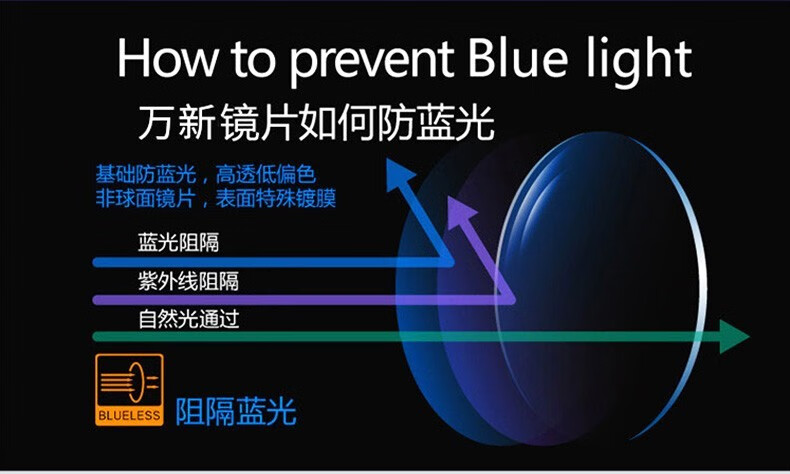 How to prevent Blue light
万新镜片如何防蓝光

基础防蓝光，高透低偏色
非球面镜片，表面特殊镀膜

蓝光阻隔
紫外线阻隔
自然光通过

BLUELESS
阻隔蓝光